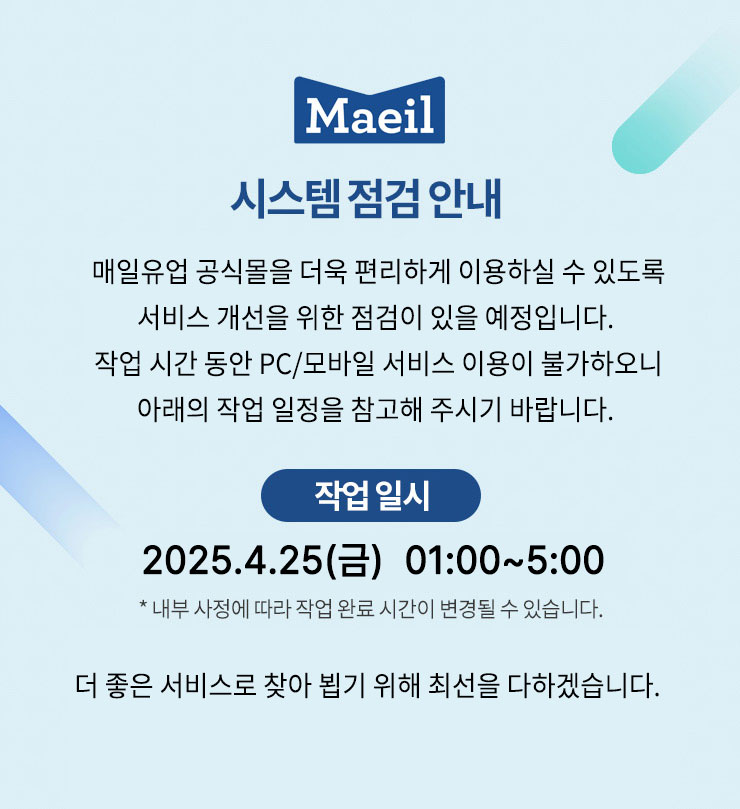 Maeil

시스템 점검 안내

매일유업 공식몰을 더욱 편리하게 이용하실 수 있도록 서비스 개선을 위한 점검이 있을 예정입니다. 작업 시간 동안 PC/모바일 서비스 이용이 불가하오니 아래의 작업 일정을 참고해 주시기 바랍니다.

작업 일시

2025.4.25(금) 01:00~5:00

* 내부 사정에 따라 작업 완료 시간이 변경될 수 있습니다.

더 좋은 서비스로 찾아 뵙기 위해 최선을 다하겠습니다.